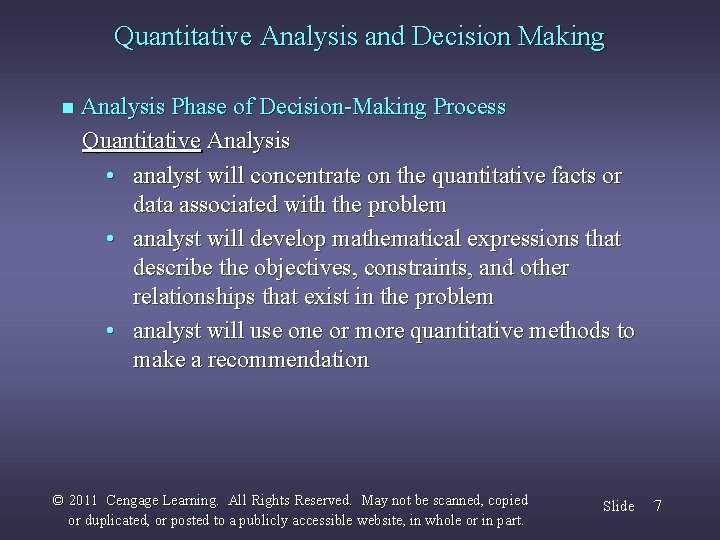 Quantitative Analysis and Decision Making

■ Analysis Phase of Decision-Making Process

Quantitative Analysis

• analyst will concentrate on the quantitative facts or data associated with the problem

• analyst will develop mathematical expressions that describe the objectives, constraints, and other relationships that exist in the problem

• analyst will use one or more quantitative methods to make a recommendation

© 2011 Cengage Learning. All Rights Reserved. May not be scanned, copied or duplicated, or posted to a publicly accessible website, in whole or in part.

Slide 7